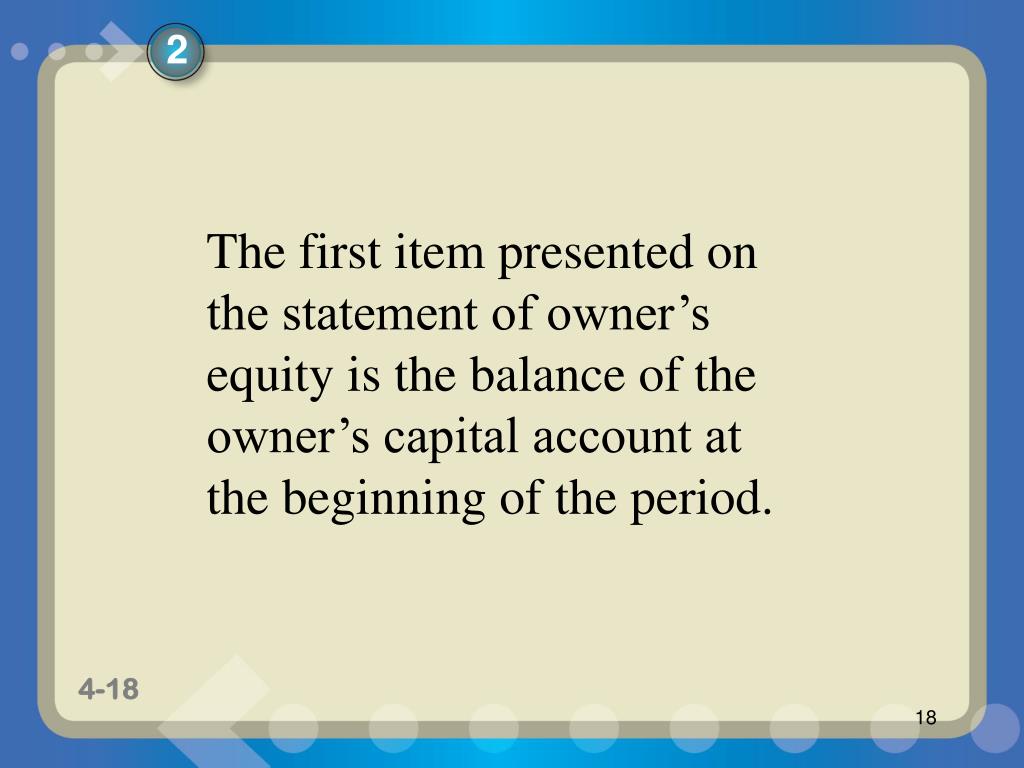 2

The first item presented on the statement of owner’s equity is the balance of the owner’s capital account at the beginning of the period.

4-18

18